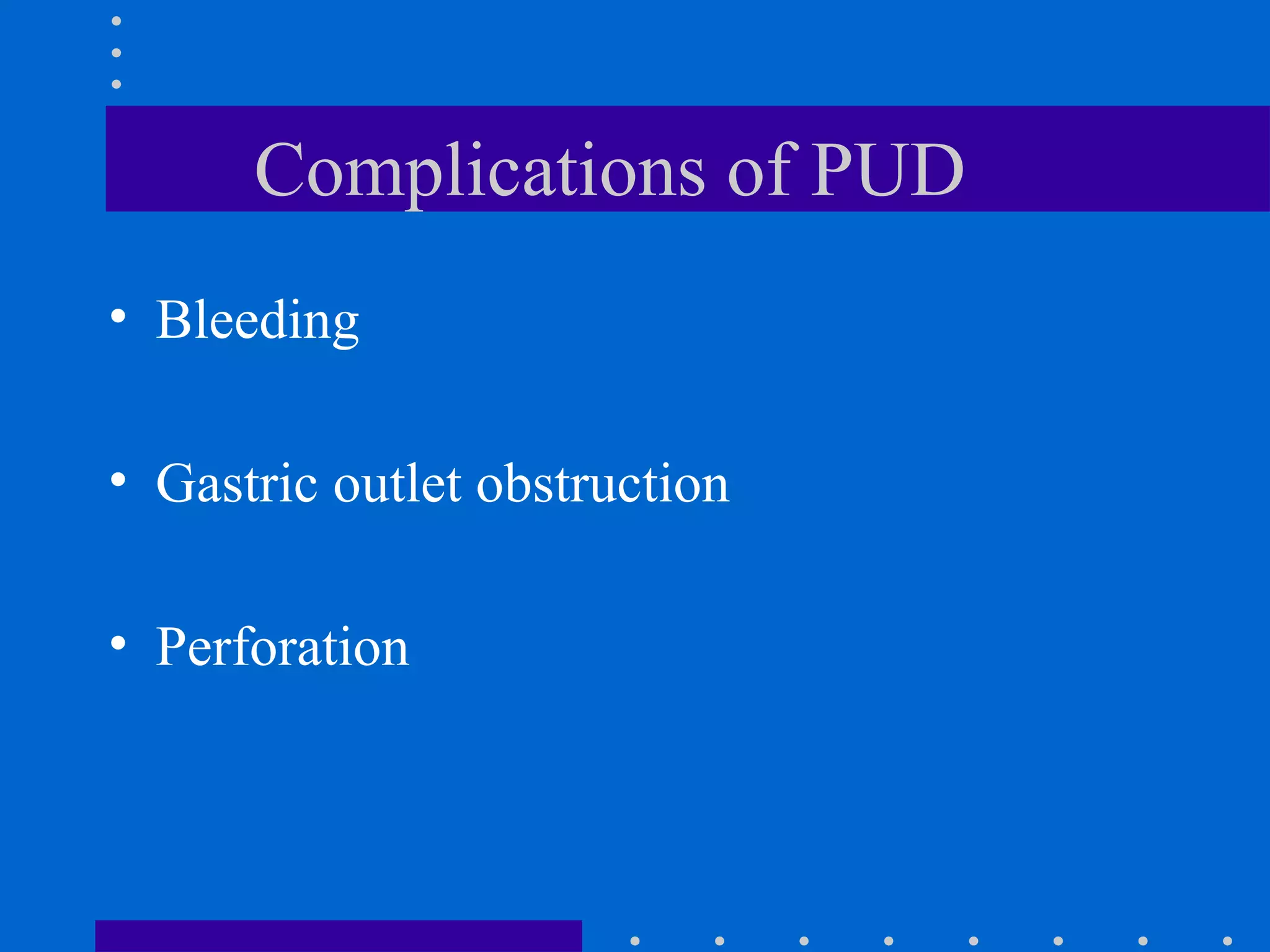 Complications of PUD

• Bleeding

• Gastric outlet obstruction

• Perforation